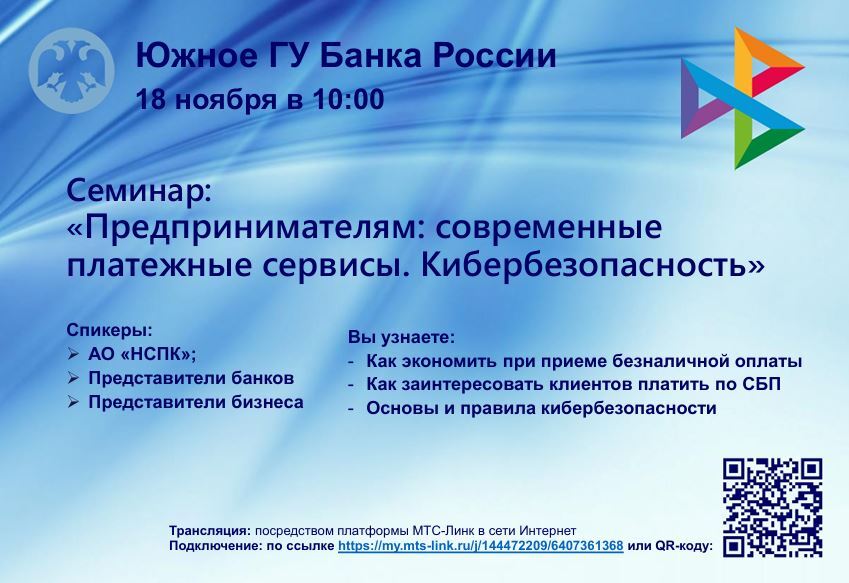 Южное ГУ Банка России
18 ноября в 10:00

Семинар:
«Предпринимателям: современные платежные сервисы. Кибербезопасность»

Спикеры:
➢ АО «НСПК»;
➢ Представители банков
➢ Представители бизнеса

Вы узнаете:
- Как экономить при приеме безналичной оплаты
- Как заинтересовать клиентов платить по СБП
- Основы и правила кибербезопасности

Трансляция: посредством платформы МТС-Линк в сети Интернет
Подключение: по ссылке https://my.mts-link.ru/j/144472209/6407361368 или QR-коду: